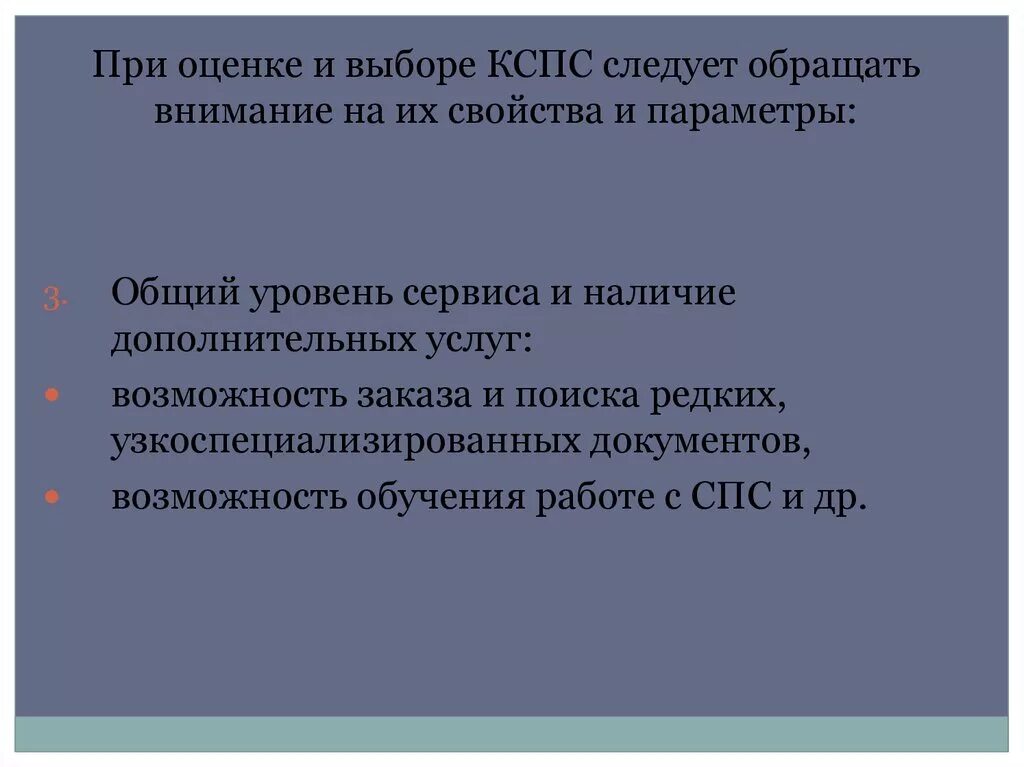 При оценке и выборе КСПС следует обращать внимание на их свойства и параметры:

3. Общий уровень сервиса и наличие дополнительных услуг:
• возможность заказа и поиска редких, узкоспециализированных документов,
• возможность обучения работе с СПС и др.